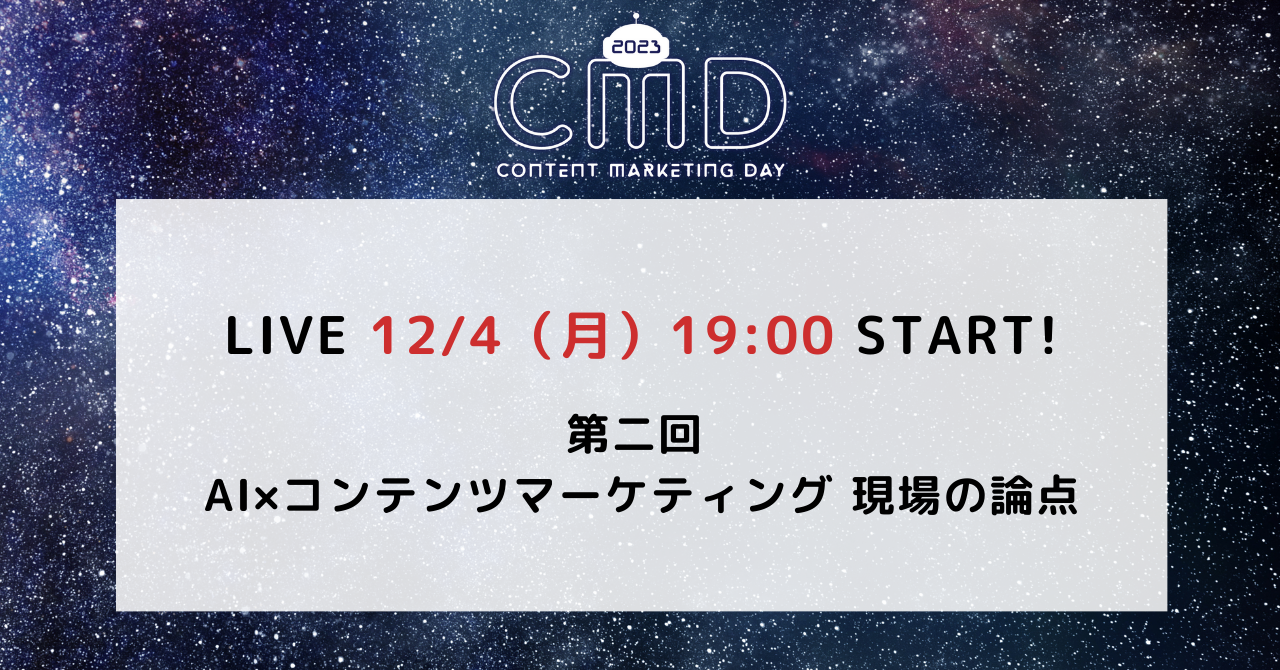 2023
CMD
CONTENT MARKETING DAY

LIVE 12/4（月）19:00 START!

第二回
AI×コンテンツマーケティング 現場の論点